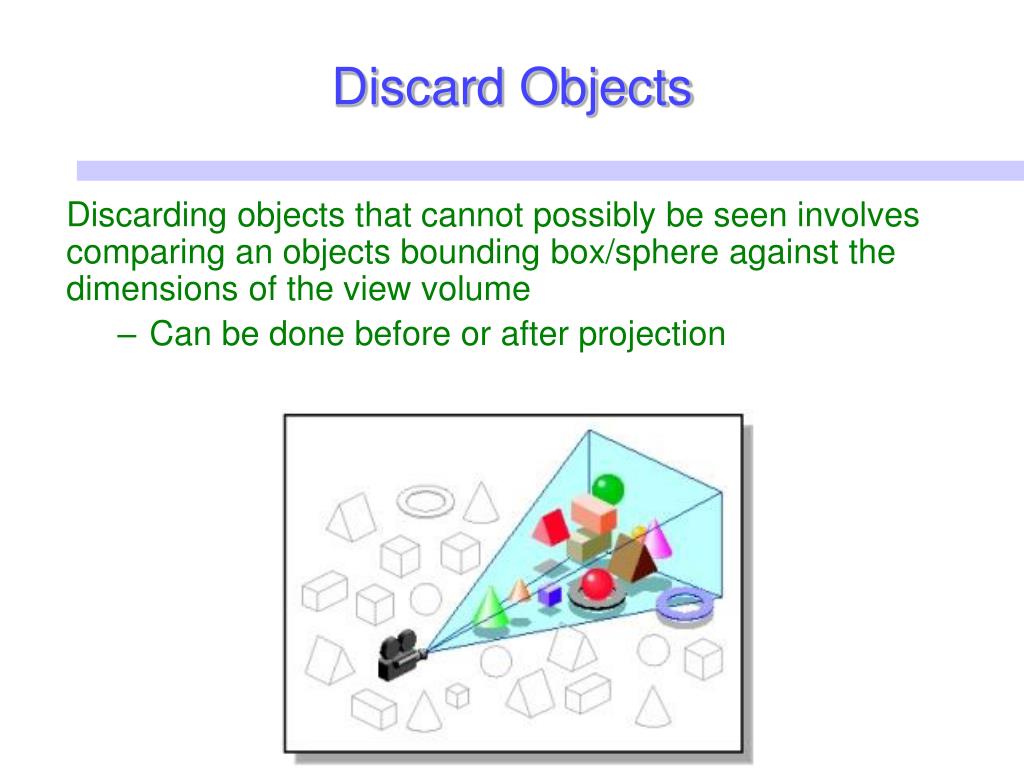 Discard Objects

Discarding objects that cannot possibly be seen involves comparing an objects bounding box/sphere against the dimensions of the view volume

– Can be done before or after projection